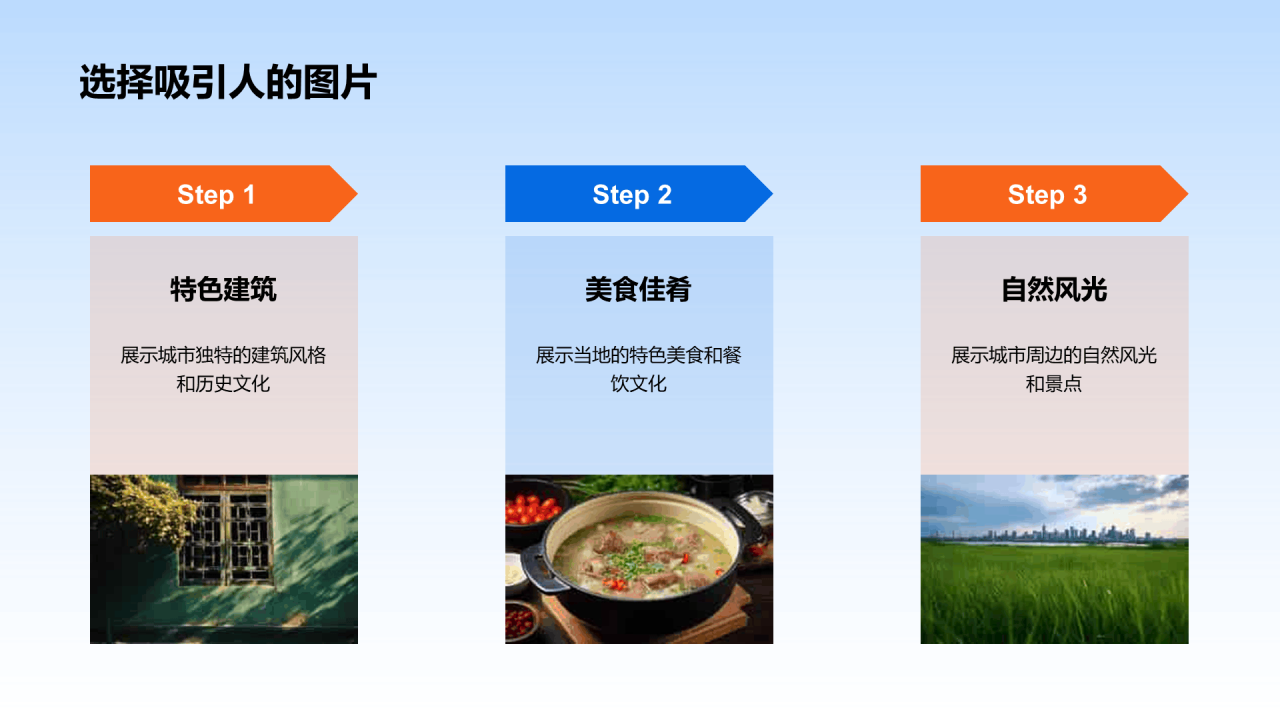 选择吸引人的图片

Step 1

特色建筑

展示城市独特的建筑风格和历史文化

Step 2

美食佳肴

展示当地的特色美食和餐饮文化

Step 3

自然风光

展示城市周边的自然风光和景点